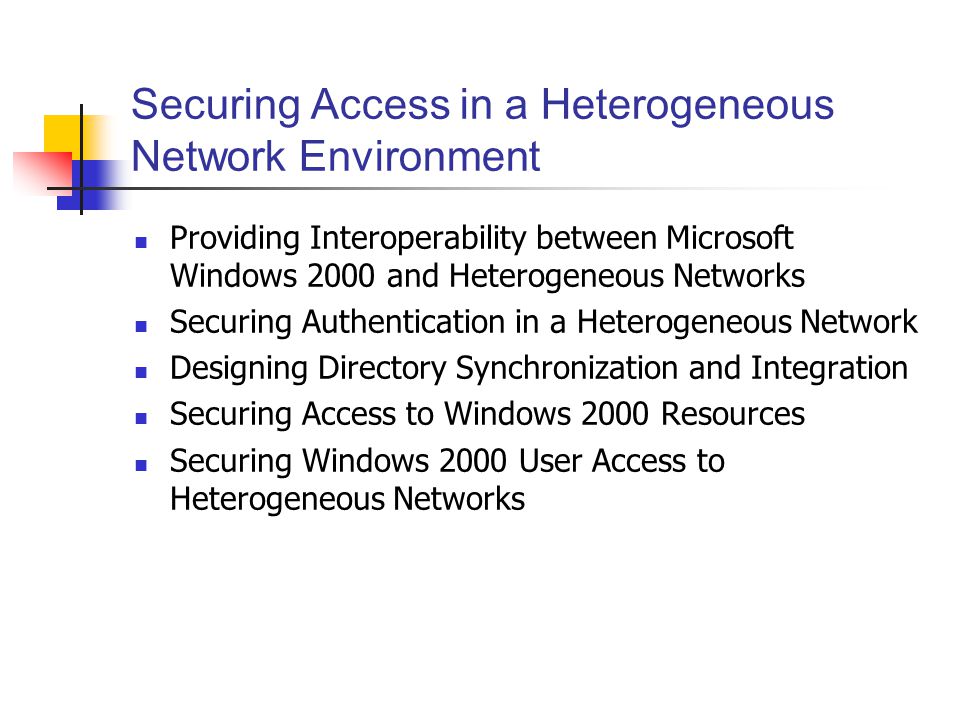 Securing Access in a Heterogeneous Network Environment

- Providing Interoperability between Microsoft Windows 2000 and Heterogeneous Networks
- Securing Authentication in a Heterogeneous Network
- Designing Directory Synchronization and Integration
- Securing Access to Windows 2000 Resources
- Securing Windows 2000 User Access to Heterogeneous Networks